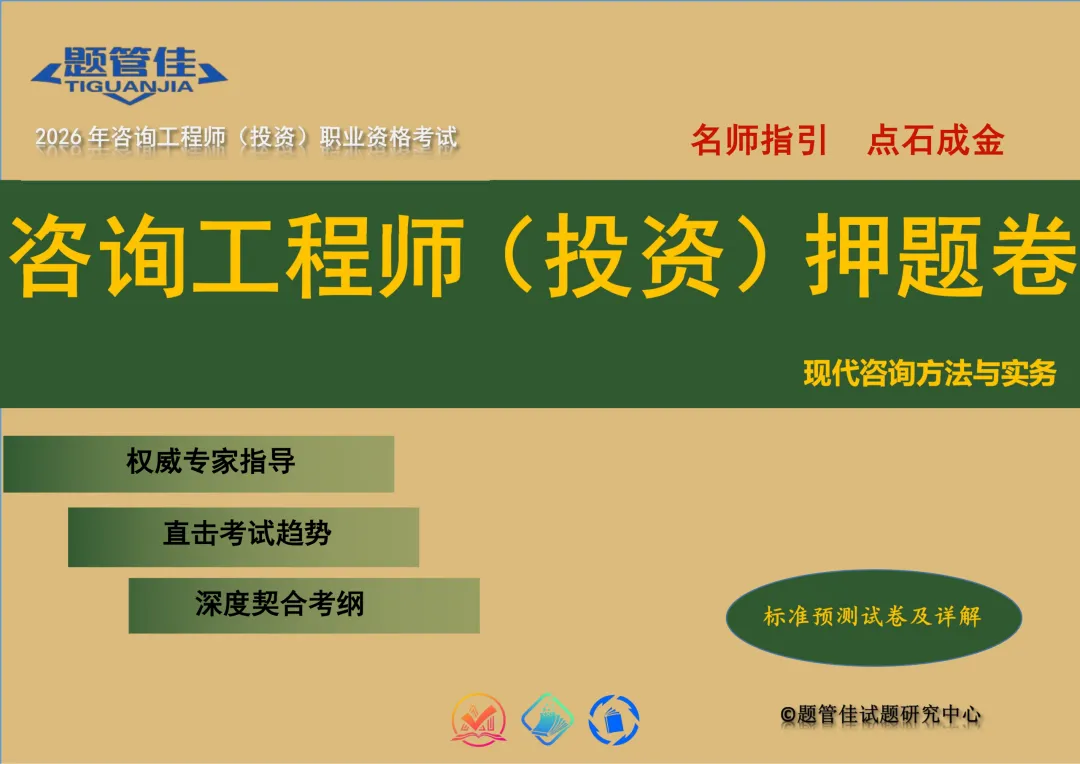 题管佳
TIGUANJIA

2026 年咨询工程师（投资）职业资格考试

名师指引　点石成金

咨询工程师（投资）押题卷

现代咨询方法与实务

权威专家指导

直击考试趋势

深度契合考纲

标准预测试卷及详解

©题管佳试题研究中心